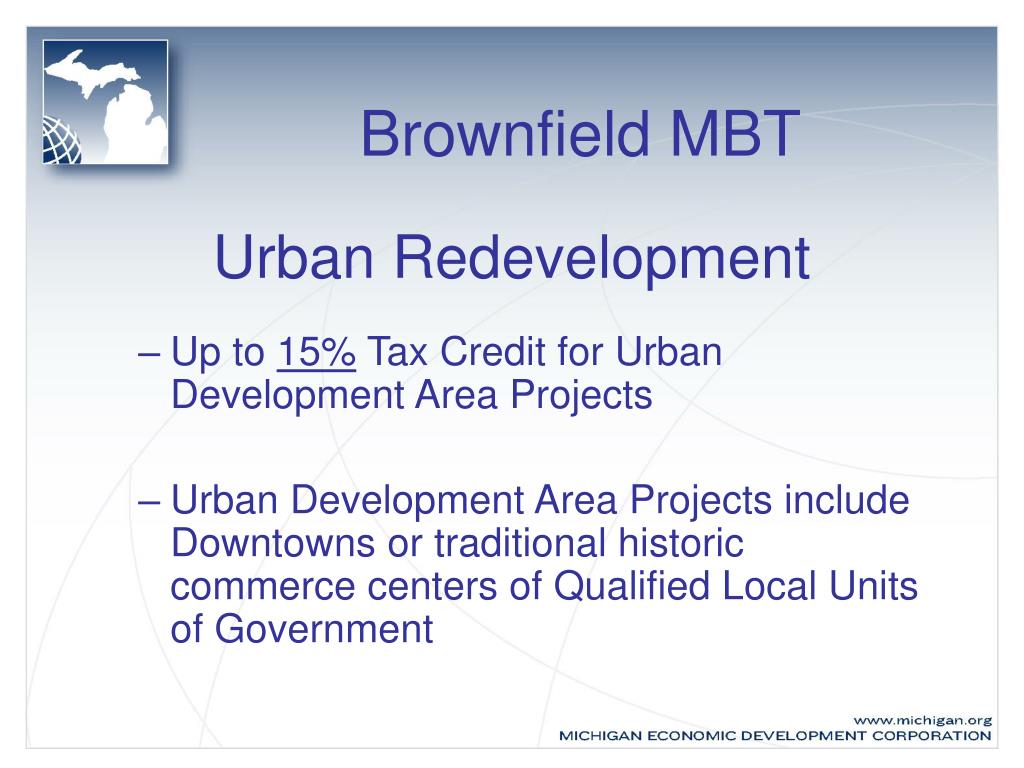 Brownfield MBT

Urban Redevelopment

– Up to 15% Tax Credit for Urban Development Area Projects

– Urban Development Area Projects include Downtowns or traditional historic commerce centers of Qualified Local Units of Government

www.michigan.org
MICHIGAN ECONOMIC DEVELOPMENT CORPORATION